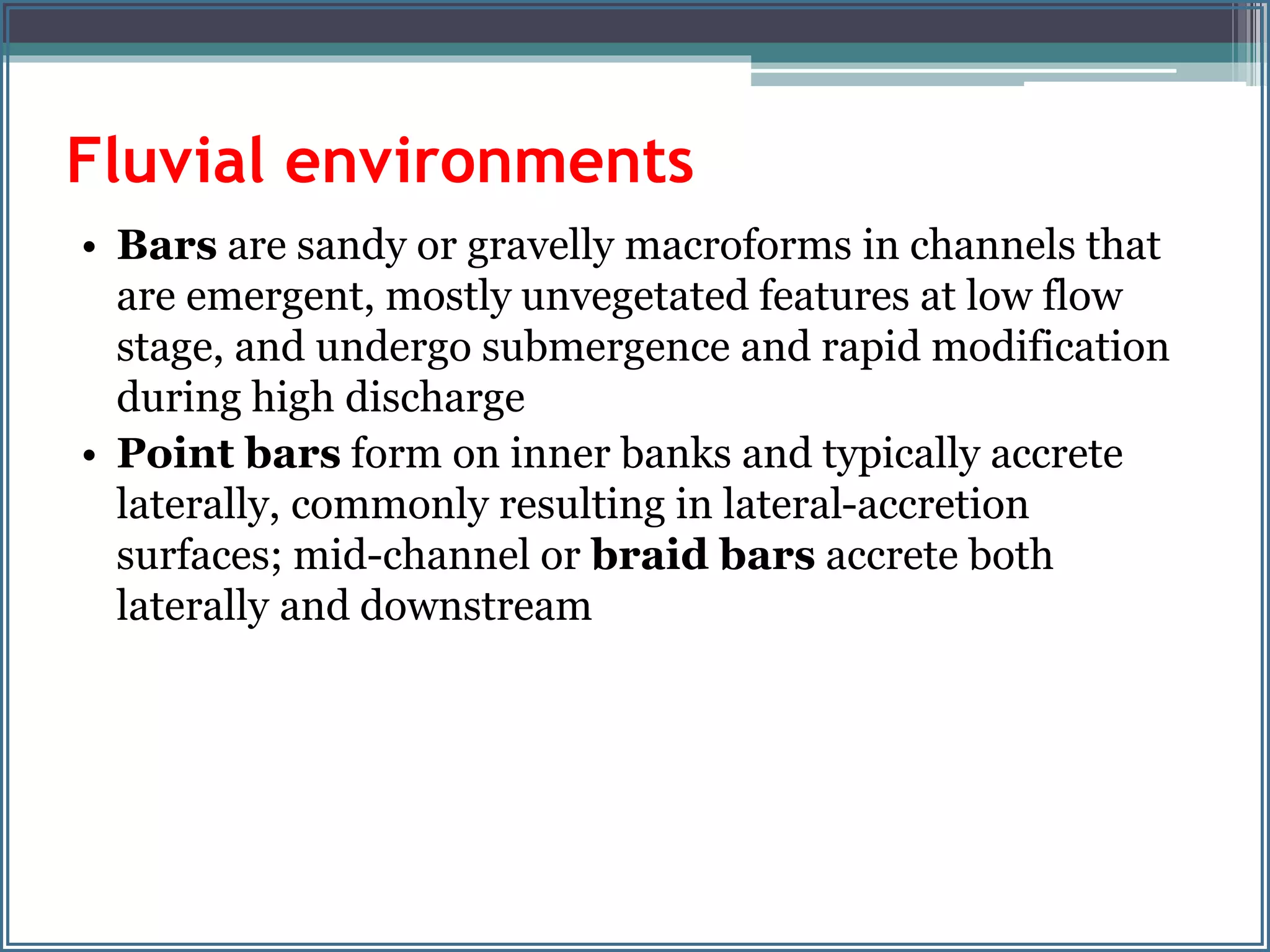 Fluvial environments

• Bars are sandy or gravelly macroforms in channels that are emergent, mostly unvegetated features at low flow stage, and undergo submergence and rapid modification during high discharge
• Point bars form on inner banks and typically accrete laterally, commonly resulting in lateral-accretion surfaces; mid-channel or braid bars accrete both laterally and downstream